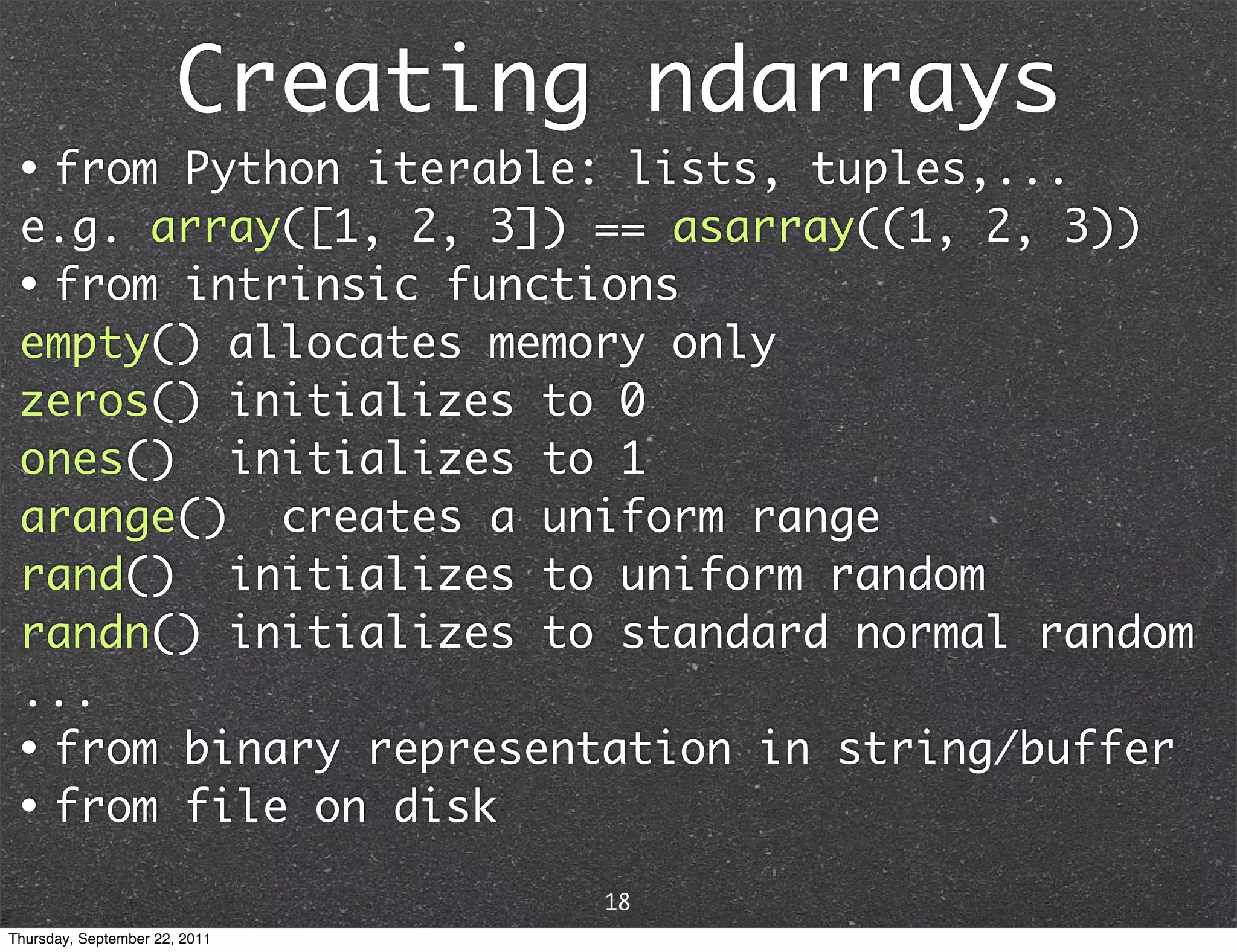 Creating ndarrays

• from Python iterable: lists, tuples,...
e.g. array([1, 2, 3]) == asarray((1, 2, 3))

• from intrinsic functions
empty() allocates memory only
zeros() initializes to 0
ones() initializes to 1
arange() creates a uniform range
rand() initializes to uniform random
randn() initializes to standard normal random
...

• from binary representation in string/buffer

• from file on disk

18

Thursday, September 22, 2011